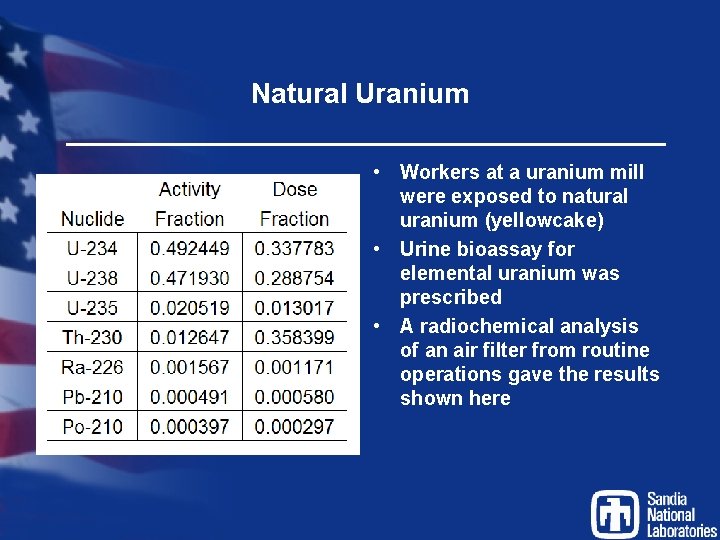 Natural Uranium

| Nuclide | Activity Fraction | Dose Fraction |
|---|---|---|
| U-234 | 0.492449 | 0.337783 |
| U-238 | 0.471930 | 0.288754 |
| U-235 | 0.020519 | 0.013017 |
| Th-230 | 0.012647 | 0.358399 |
| Ra-226 | 0.001567 | 0.001171 |
| Pb-210 | 0.000491 | 0.000580 |
| Po-210 | 0.000397 | 0.000297 |

• Workers at a uranium mill were exposed to natural uranium (yellowcake)
• Urine bioassay for elemental uranium was prescribed
• A radiochemical analysis of an air filter from routine operations gave the results shown here

Sandia National Laboratories